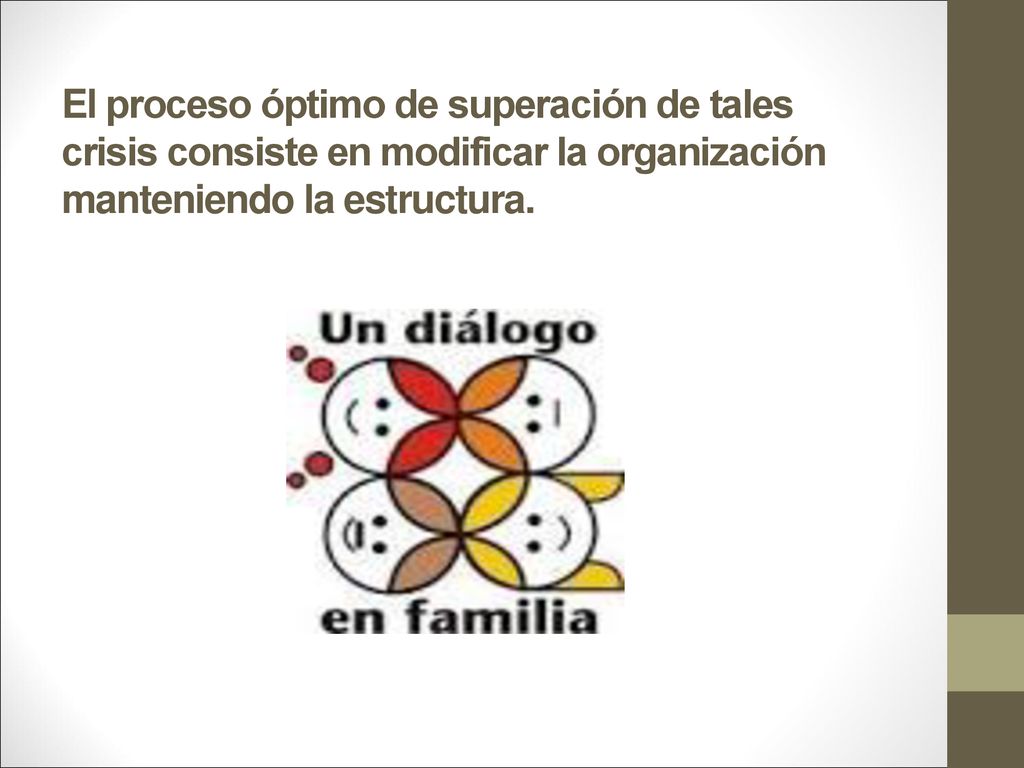 El proceso óptimo de superación de tales crisis consiste en modificar la organización manteniendo la estructura.

Un diálogo

en familia